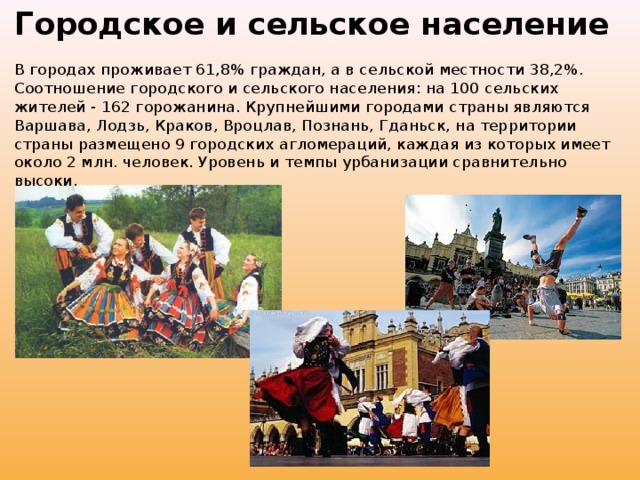 Городское и сельское население

В городах проживает 61,8% граждан, а в сельской местности 38,2%. Соотношение городского и сельского населения: на 100 сельских жителей - 162 горожанина. Крупнейшими городами страны являются Варшава, Лодзь, Краков, Вроцлав, Познань, Гданьск, на территории страны размещено 9 городских агломераций, каждая из которых имеет около 2 млн. человек. Уровень и темпы урбанизации сравнительно высоки.